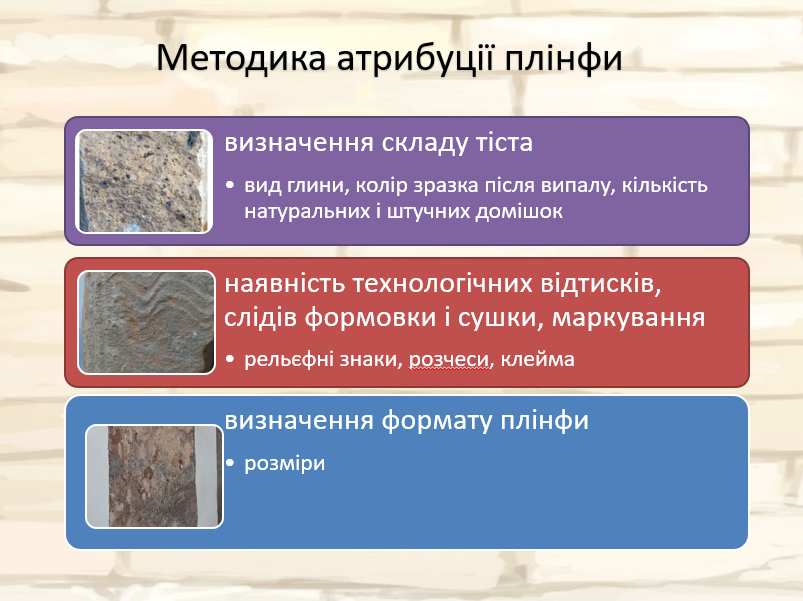 Методика атрибуції плінфи

визначення складу тіста

• вид глини, колір зразка після випалу, кількість натуральних і штучних домішок

наявність технологічних відтисків, слідів формовки і сушки, маркування

• рельєфні знаки, розчеси, клейма

визначення формату плінфи

• розміри